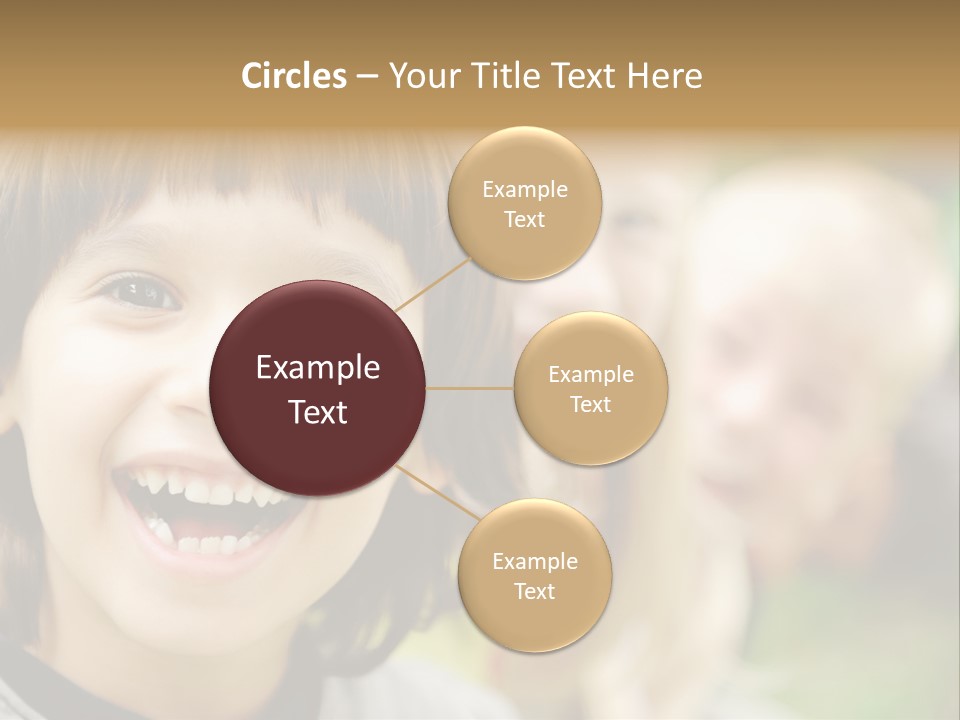 Circles – Your Title Text Here

Example Text

Example Text

Example Text

Example Text